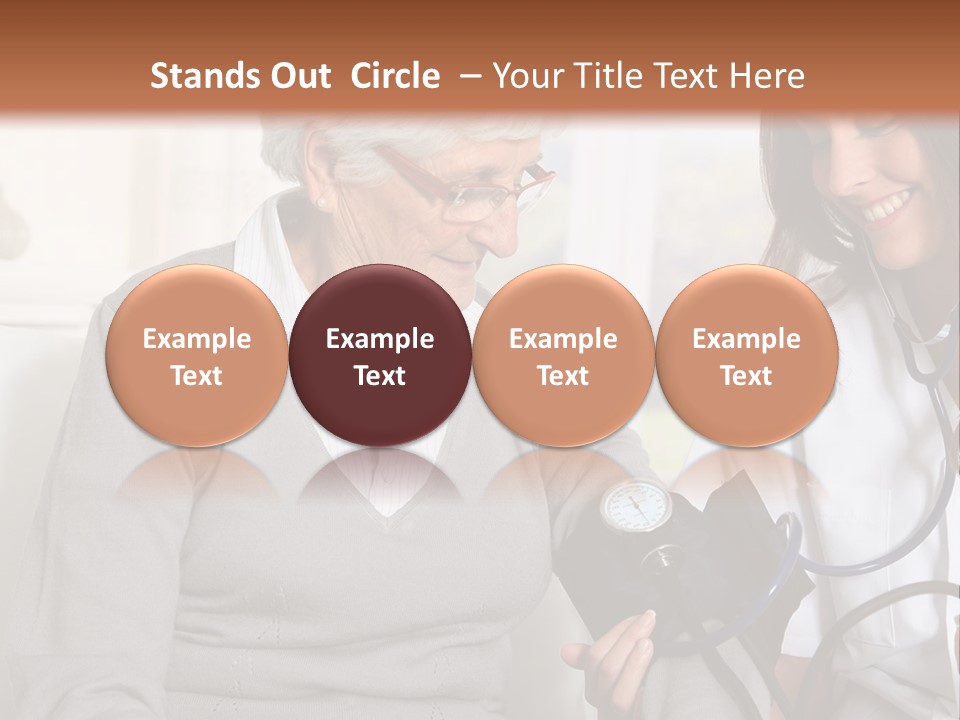 Stands Out Circle – Your Title Text Here

Example Text

Example Text

Example Text

Example Text